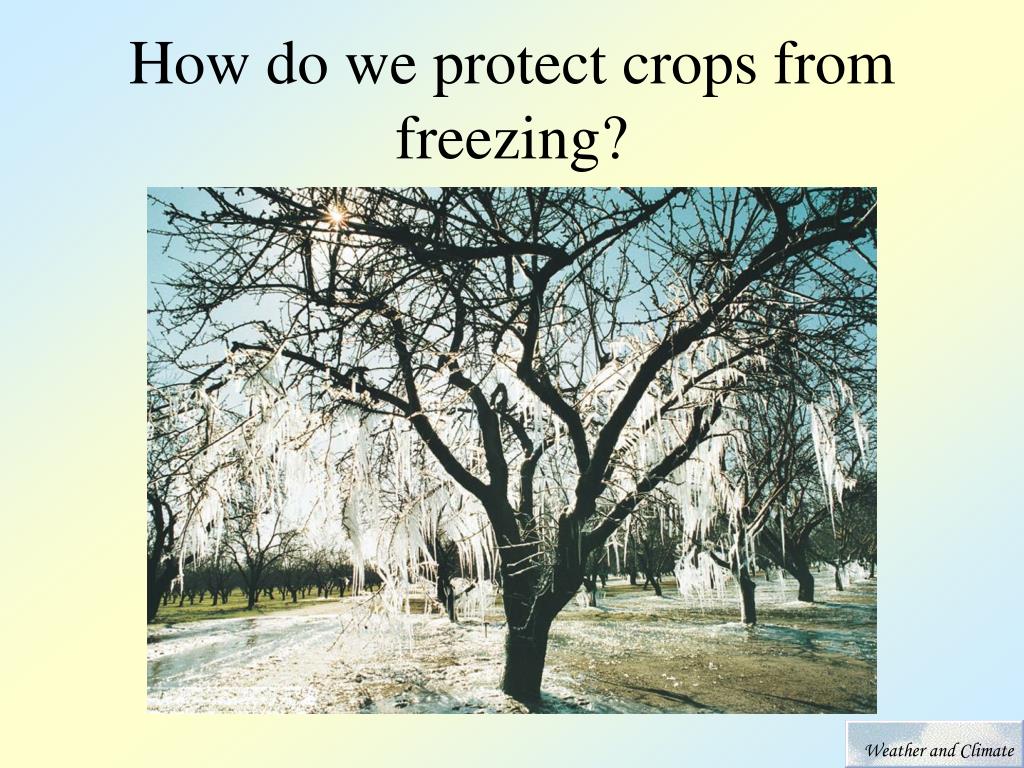 How do we protect crops from freezing?

Weather and Climate